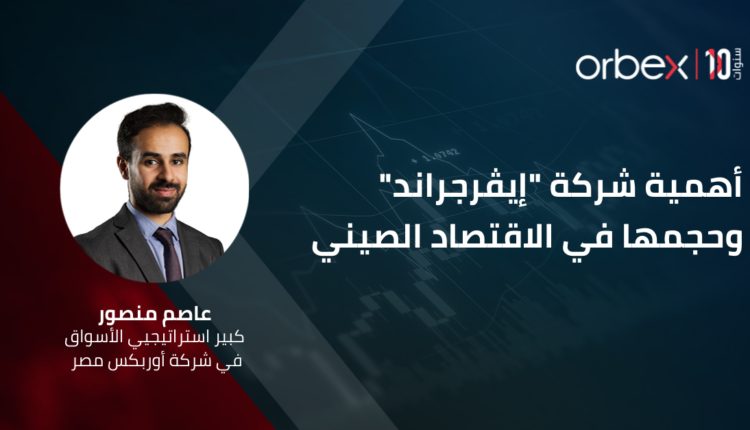 orbex | 10 سنوات

أهمية شركة "إيڤرجراند" وحجمها في الاقتصاد الصيني

عاصم منصور
كبير استراتيجيي الأسواق في شركة أوربكس مصر